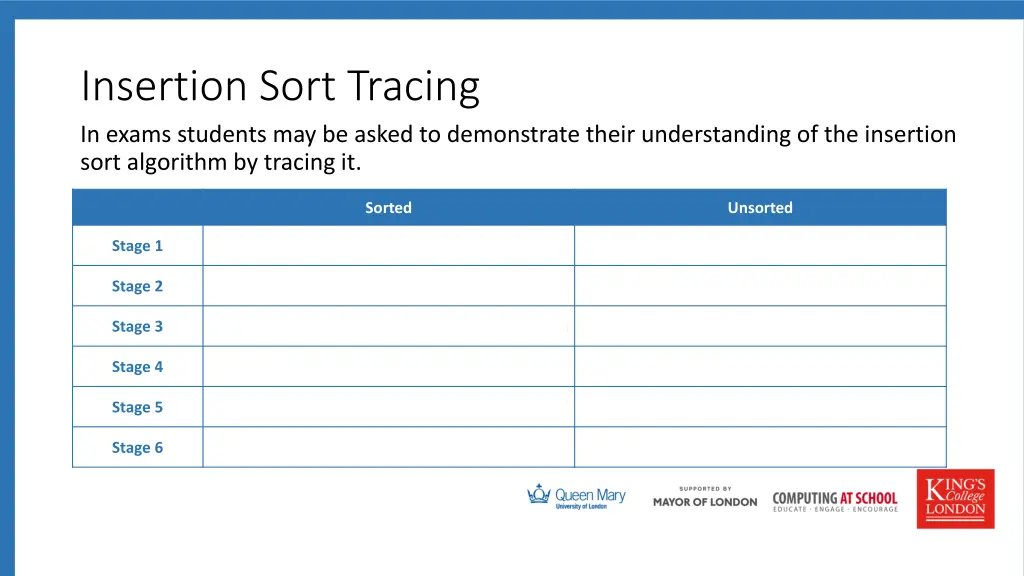 Insertion Sort Tracing

In exams students may be asked to demonstrate their understanding of the insertion sort algorithm by tracing it.

| | Sorted | Unsorted |
|---|---|---|
| Stage 1 | | |
| Stage 2 | | |
| Stage 3 | | |
| Stage 4 | | |
| Stage 5 | | |
| Stage 6 | | |

Queen Mary University of London

SUPPORTED BY MAYOR OF LONDON

COMPUTING AT SCHOOL EDUCATE · ENGAGE · ENCOURAGE

KING'S College LONDON